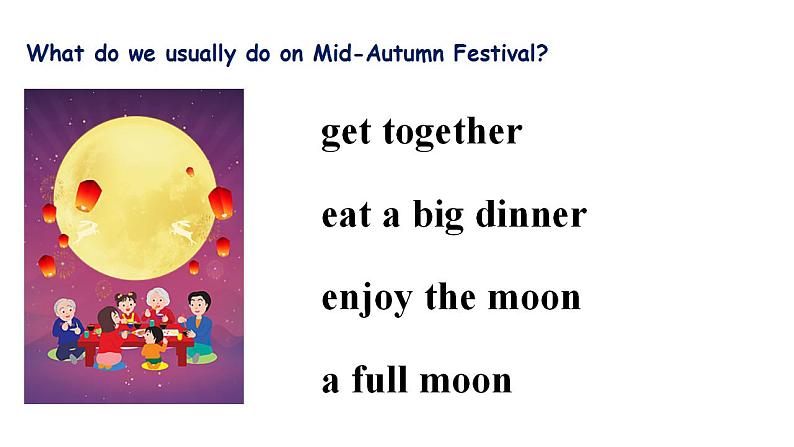 What do we usually do on Mid-Autumn Festival?

get together

eat a big dinner

enjoy the moon

a full moon